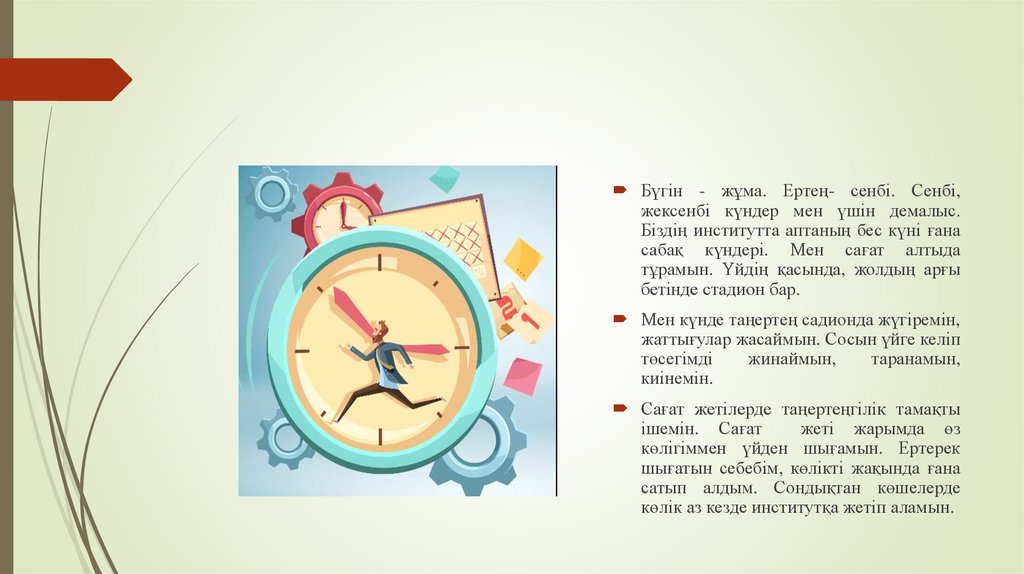 Бүгін - жұма. Ертең- сенбі. Сенбі, жексенбі күндер мен үшін демалыс. Біздің институтта аптаның бес күні ғана сабақ күндері. Мен сағат алтыда тұрамын. Үйдің қасында, жолдың арғы бетінде стадион бар.

Мен күнде таңертең садионда жүгіремін, жаттығулар жасаймын. Сосын үйге келіп төсегімді жинаймын, таранамын, киінемін.

Сағат жетілерде таңертеңгілік тамақты ішемін. Сағат жеті жарымда өз көлігіммен үйден шығамын. Ертерек шығатын себебім, көлікті жақында ғана сатып алдым. Сондықтан көшелерде көлік аз кезде институтқа жетіп аламын.